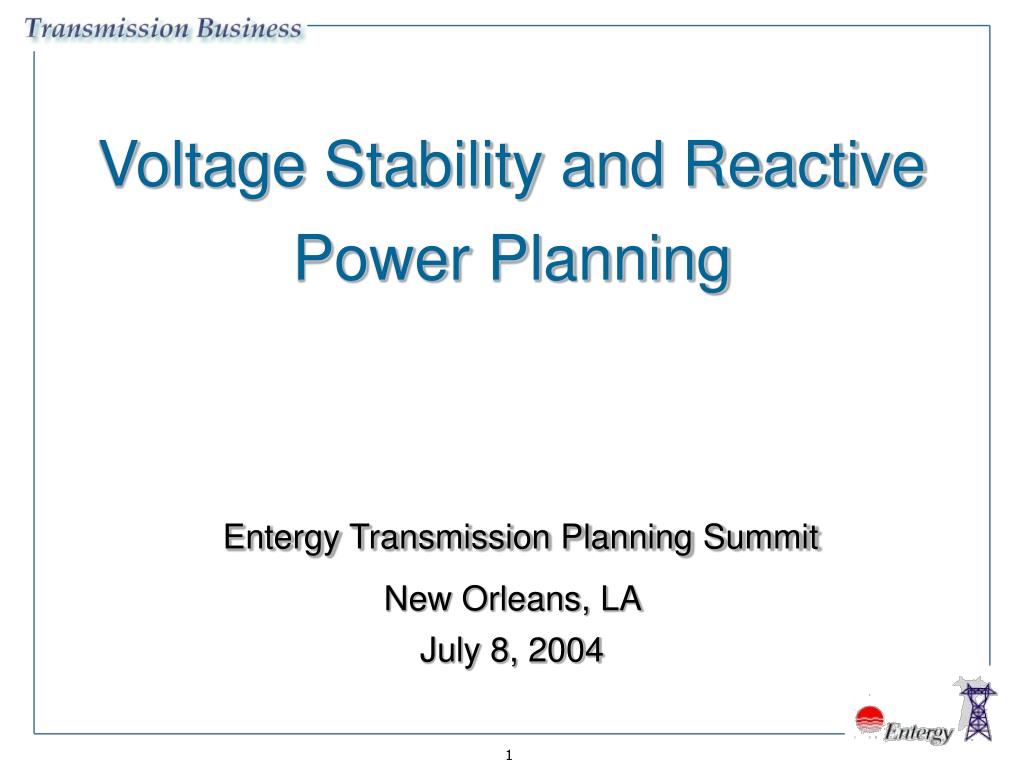 Transmission Business

Voltage Stability and Reactive Power Planning

Entergy Transmission Planning Summit

New Orleans, LA

July 8, 2004

Entergy

1